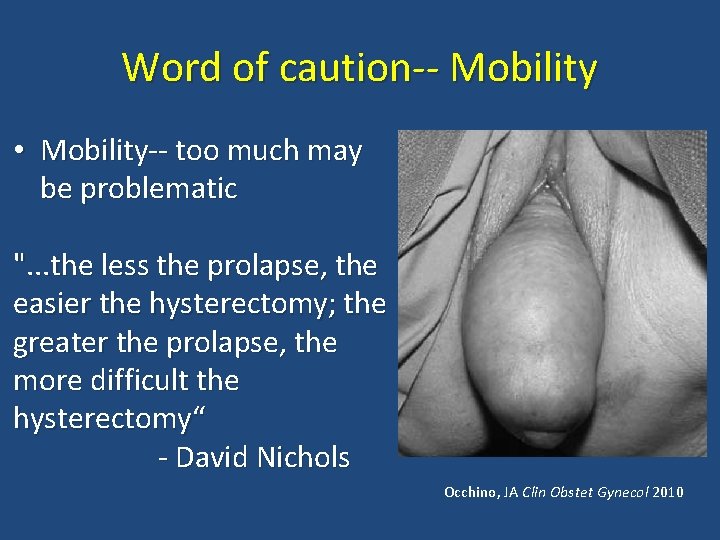 Word of caution-- Mobility

• Mobility-- too much may be problematic

"...the less the prolapse, the easier the hysterectomy; the greater the prolapse, the more difficult the hysterectomy“
- David Nichols

Occhino, JA Clin Obstet Gynecol 2010